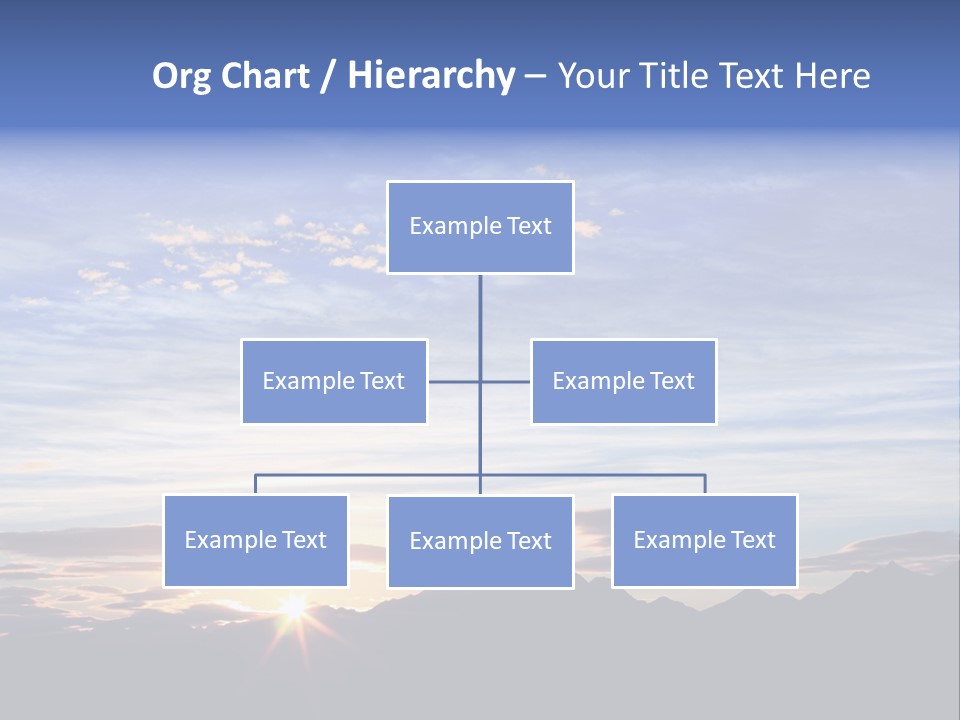 Org Chart / Hierarchy – Your Title Text Here

Example Text

Example Text

Example Text

Example Text

Example Text

Example Text